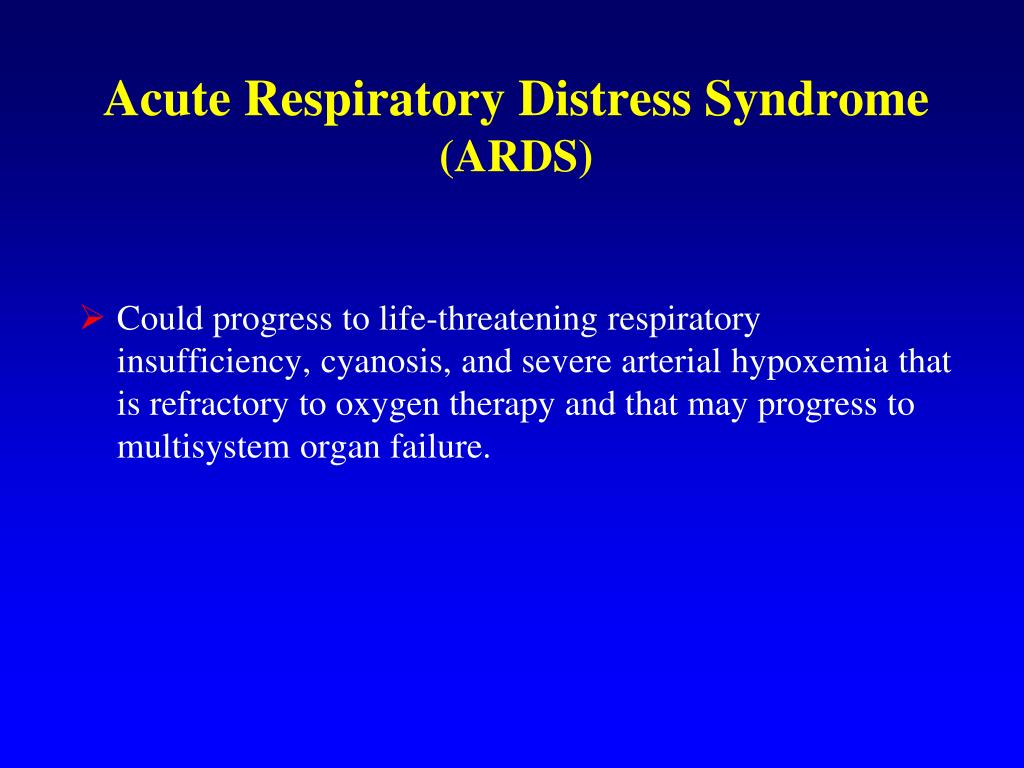 Acute Respiratory Distress Syndrome
(ARDS)

➢ Could progress to life-threatening respiratory insufficiency, cyanosis, and severe arterial hypoxemia that is refractory to oxygen therapy and that may progress to multisystem organ failure.